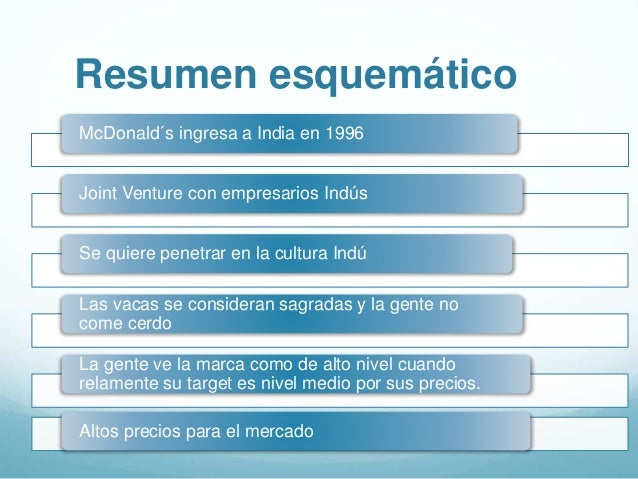 Resumen esquemático

McDonald´s ingresa a India en 1996

Joint Venture con empresarios Indús

Se quiere penetrar en la cultura Indú

Las vacas se consideran sagradas y la gente no come cerdo

La gente ve la marca como de alto nivel cuando relamente su target es nivel medio por sus precios.

Altos precios para el mercado